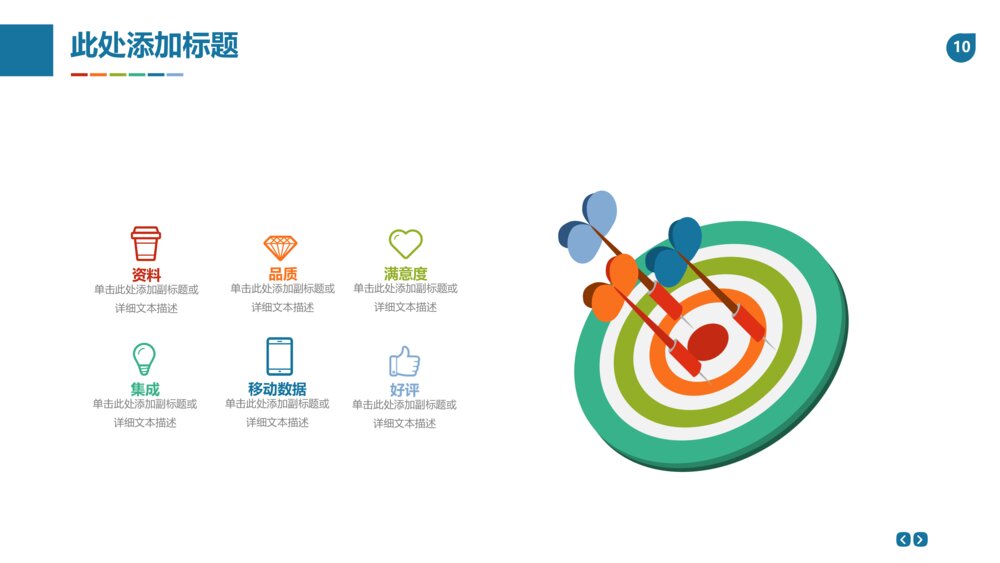 此处添加标题

10

资料
单击此处添加副标题或详细文本描述

品质
单击此处添加副标题或详细文本描述

满意度
单击此处添加副标题或详细文本描述

集成
单击此处添加副标题或详细文本描述

移动数据
单击此处添加副标题或详细文本描述

好评
单击此处添加副标题或详细文本描述